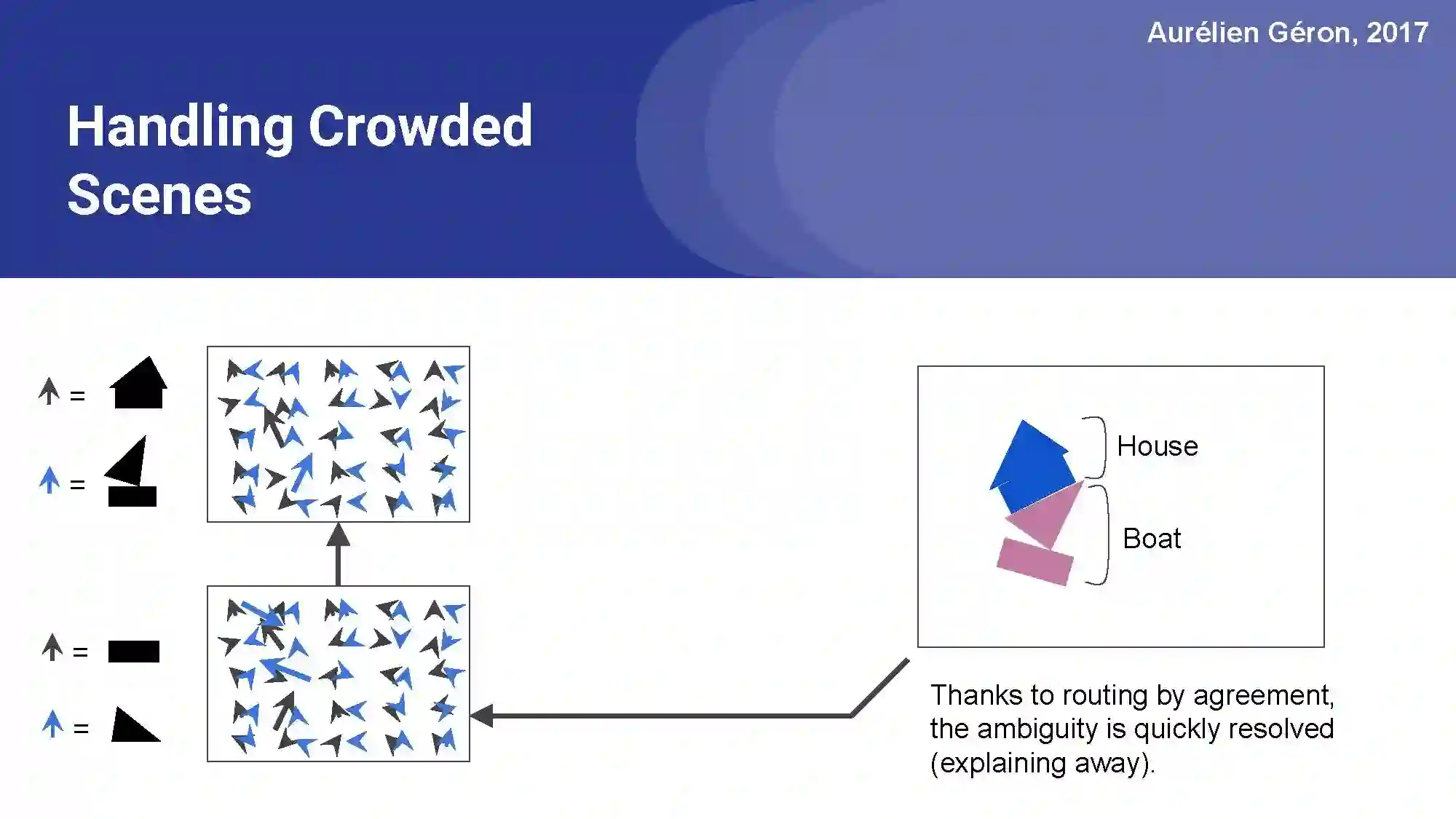 Aurélien Géron, 2017

Handling Crowded Scenes

=

=

=

=

House

Boat

Thanks to routing by agreement, the ambiguity is quickly resolved (explaining away).